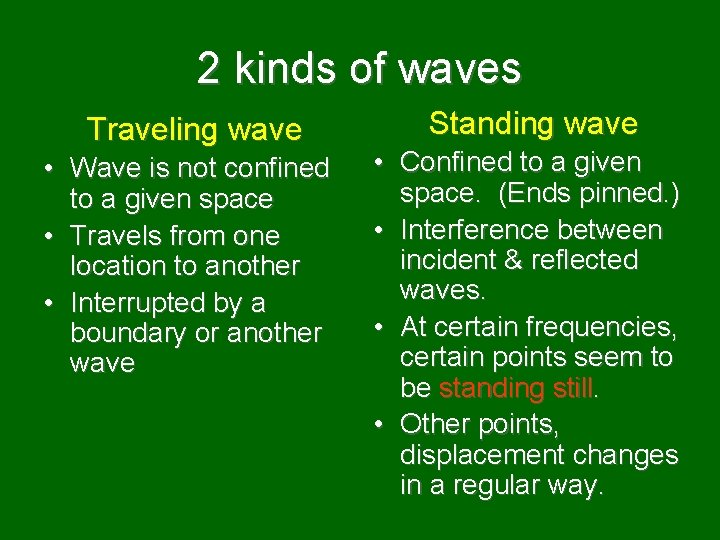 2 kinds of waves

Traveling wave

• Wave is not confined to a given space
• Travels from one location to another
• Interrupted by a boundary or another wave

Standing wave

• Confined to a given space. (Ends pinned.)
• Interference between incident & reflected waves.
• At certain frequencies, certain points seem to be standing still.
• Other points, displacement changes in a regular way.